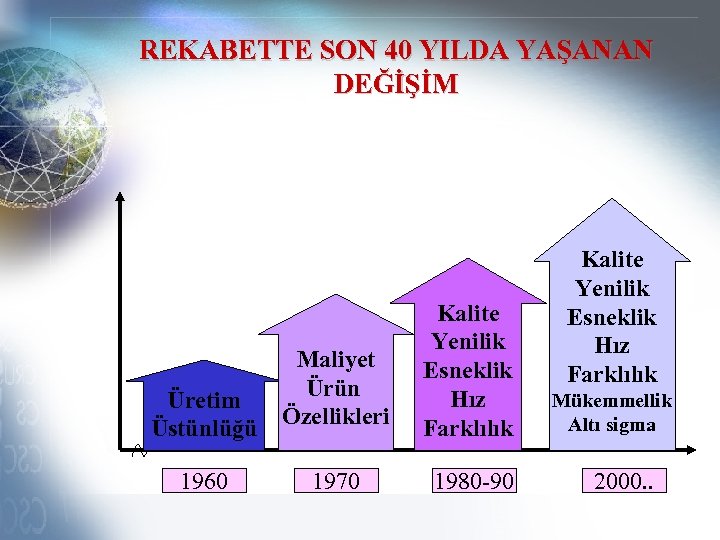 REKABETTE SON 40 YILDA YAŞANAN DEĞİŞİM

Üretim Üstünlüğü

Maliyet Ürün Özellikleri

Kalite Yenilik Esneklik Hız Farklılık

Kalite Yenilik Esneklik Hız Farklılık Mükemmellik Altı sigma

1960

1970

1980-90

2000..